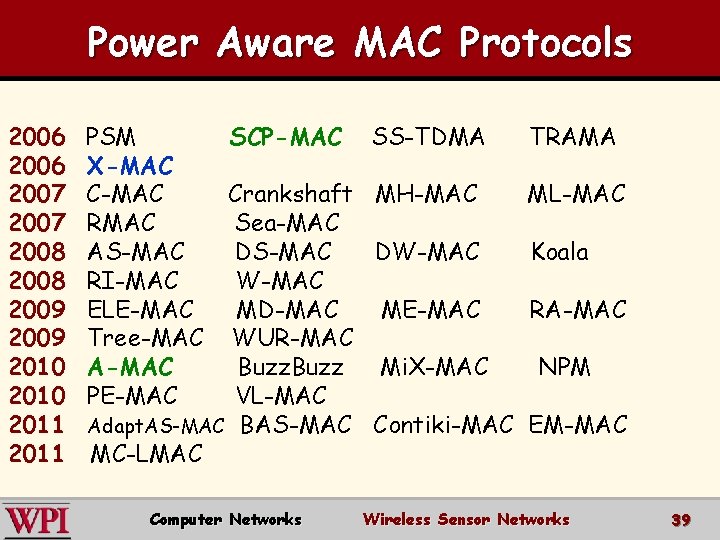 Power Aware MAC Protocols

2006 PSM SCP-MAC SS-TDMA TRAMA
2006 X-MAC
2007 C-MAC Crankshaft MH-MAC ML-MAC
2007 RMAC Sea-MAC
2008 AS-MAC DS-MAC DW-MAC Koala
2008 RI-MAC W-MAC
2009 ELE-MAC MD-MAC ME-MAC RA-MAC
2009 Tree-MAC WUR-MAC
2010 A-MAC BuzzBuzz MiX-MAC NPM
2010 PE-MAC VL-MAC
2011 AdaptAS-MAC BAS-MAC Contiki-MAC EM-MAC
2011 MC-LMAC

WPI Computer Networks Wireless Sensor Networks 39